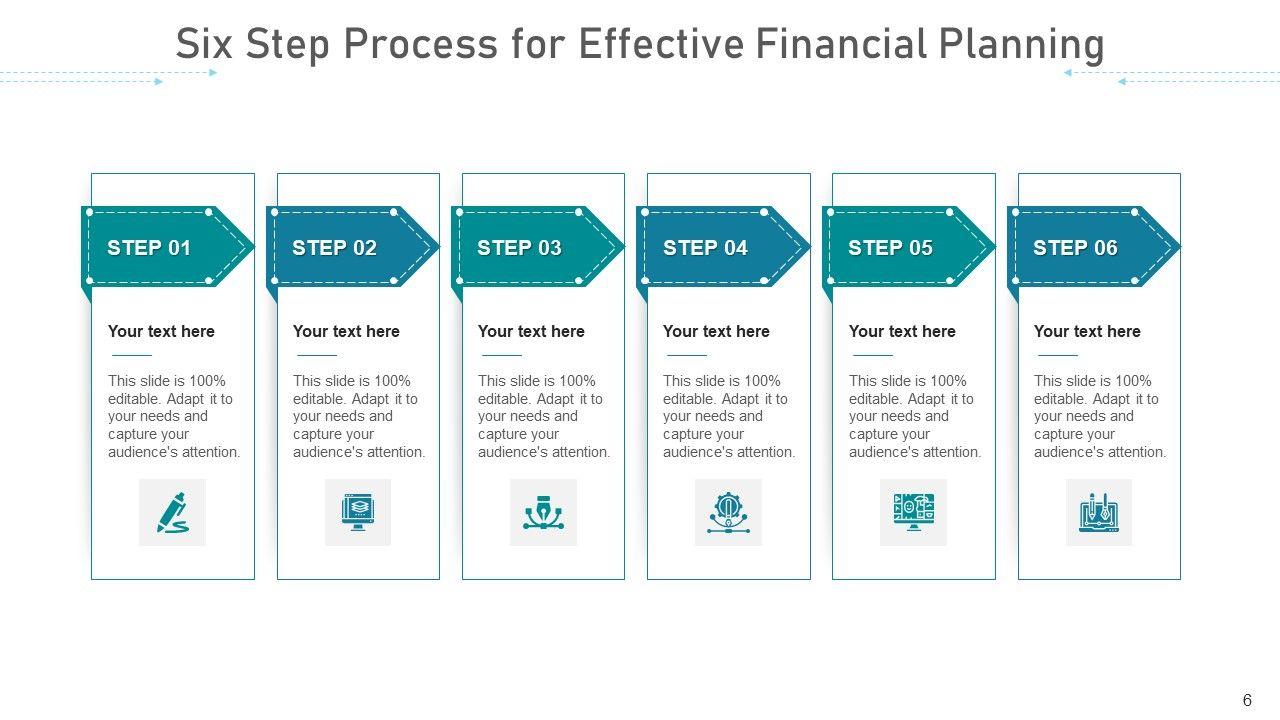 Six Step Process for Effective Financial Planning

STEP 01

Your text here

This slide is 100% editable. Adapt it to your needs and capture your audience's attention.

STEP 02

Your text here

This slide is 100% editable. Adapt it to your needs and capture your audience's attention.

STEP 03

Your text here

This slide is 100% editable. Adapt it to your needs and capture your audience's attention.

STEP 04

Your text here

This slide is 100% editable. Adapt it to your needs and capture your audience's attention.

STEP 05

Your text here

This slide is 100% editable. Adapt it to your needs and capture your audience's attention.

STEP 06

Your text here

This slide is 100% editable. Adapt it to your needs and capture your audience's attention.

6